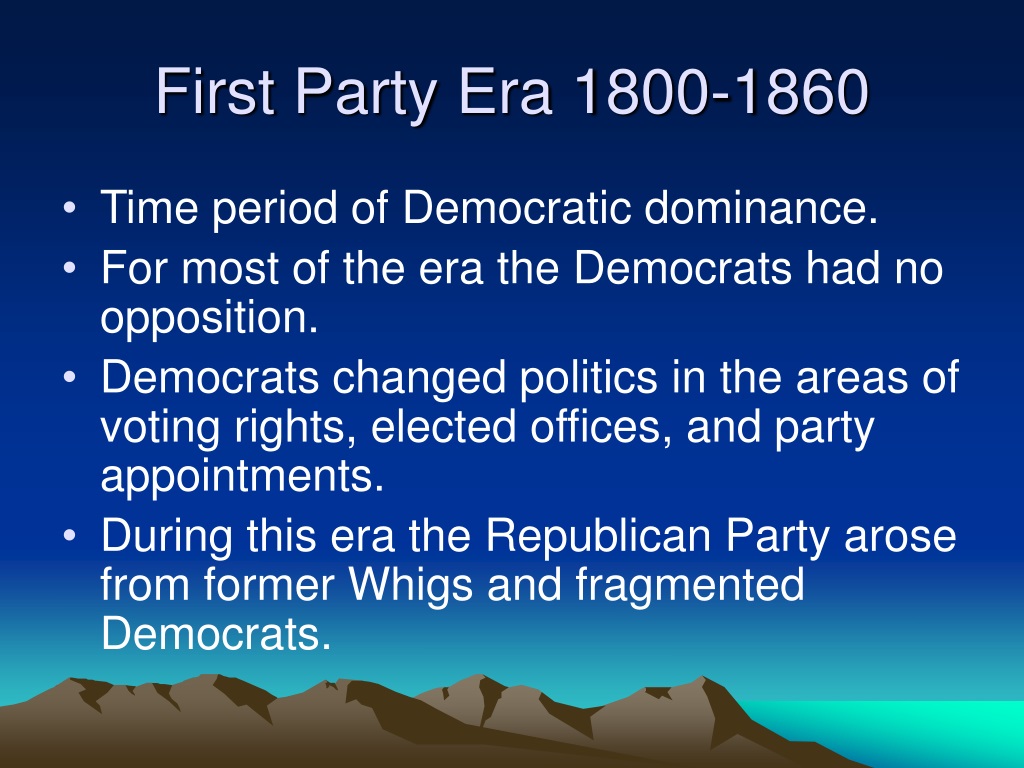 First Party Era 1800-1860

• Time period of Democratic dominance.
• For most of the era the Democrats had no opposition.
• Democrats changed politics in the areas of voting rights, elected offices, and party appointments.
• During this era the Republican Party arose from former Whigs and fragmented Democrats.